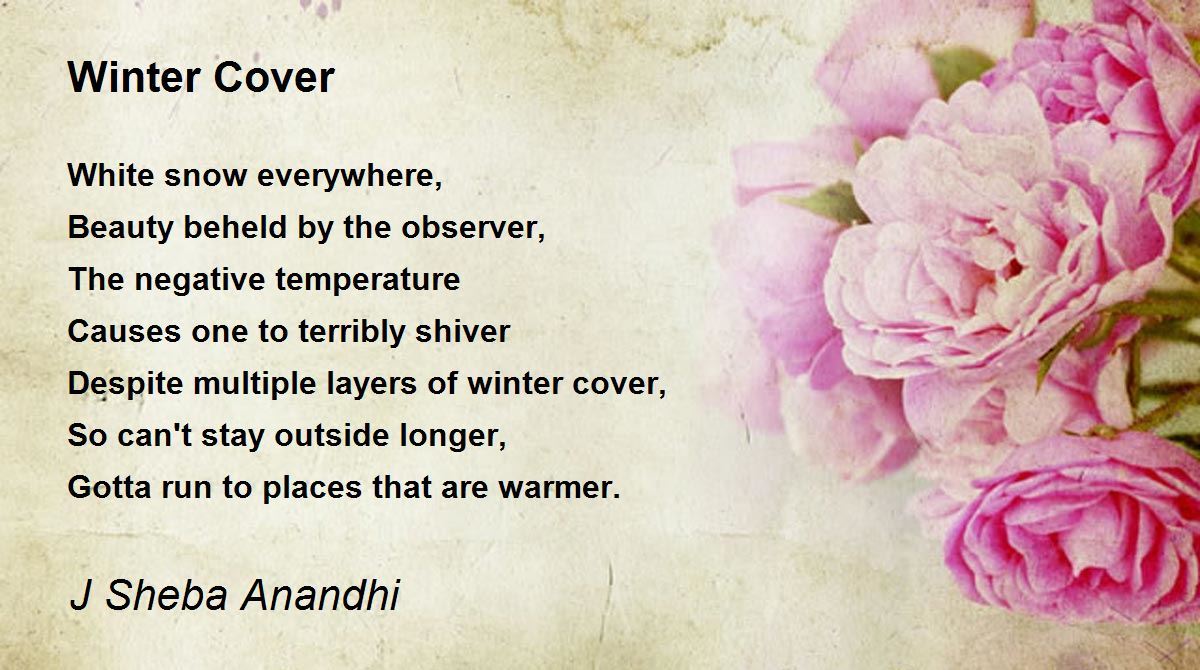 Winter Cover

White snow everywhere,
Beauty beheld by the observer,
The negative temperature
Causes one to terribly shiver
Despite multiple layers of winter cover,
So can't stay outside longer,
Gotta run to places that are warmer.

J Sheba Anandhi